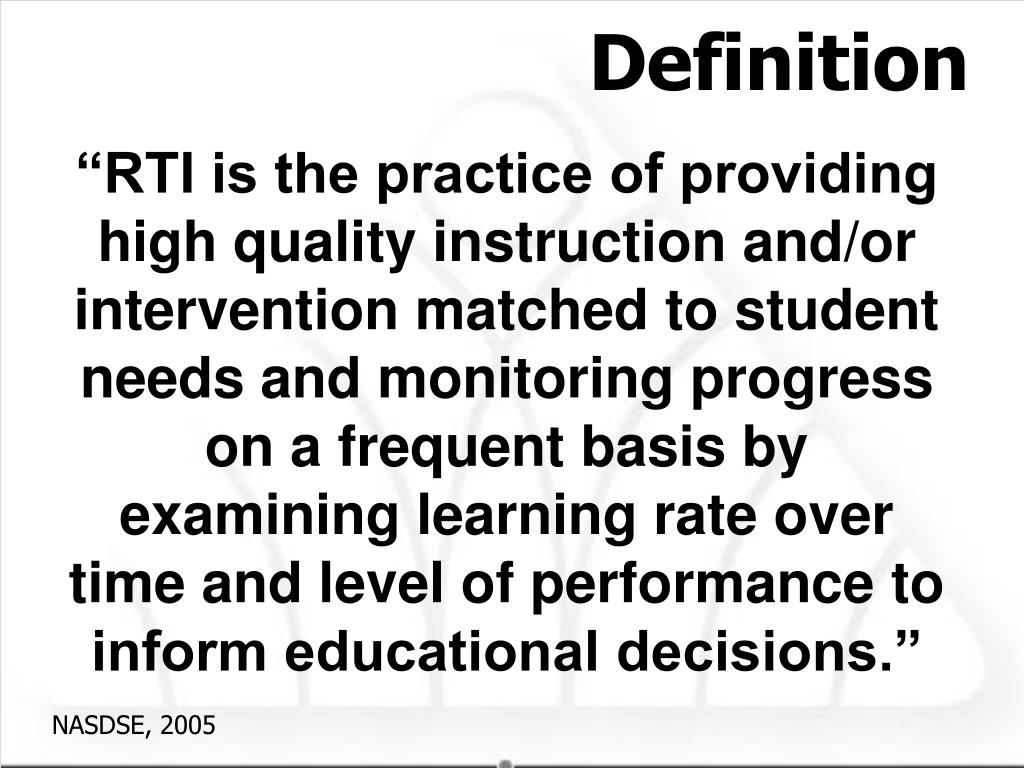 Definition

“RTI is the practice of providing high quality instruction and/or intervention matched to student needs and monitoring progress on a frequent basis by examining learning rate over time and level of performance to inform educational decisions.”

NASDSE, 2005